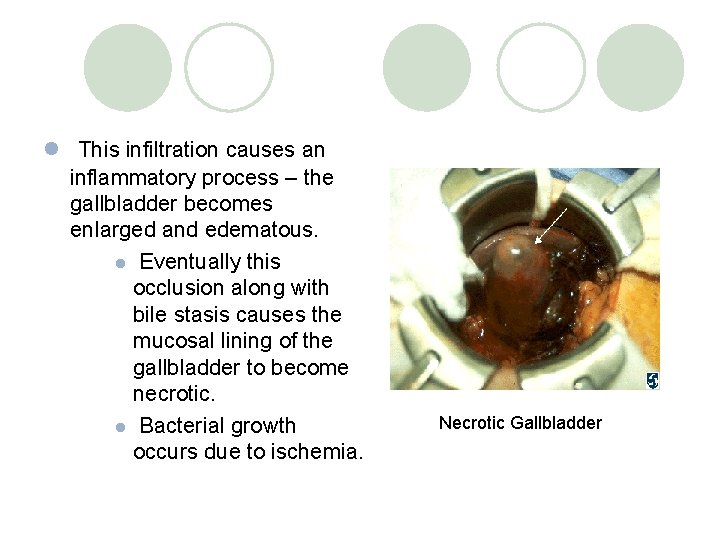 This infiltration causes an inflammatory process – the gallbladder becomes enlarged and edematous.

Eventually this occlusion along with bile stasis causes the mucosal lining of the gallbladder to become necrotic.

Bacterial growth occurs due to ischemia.

Necrotic Gallbladder